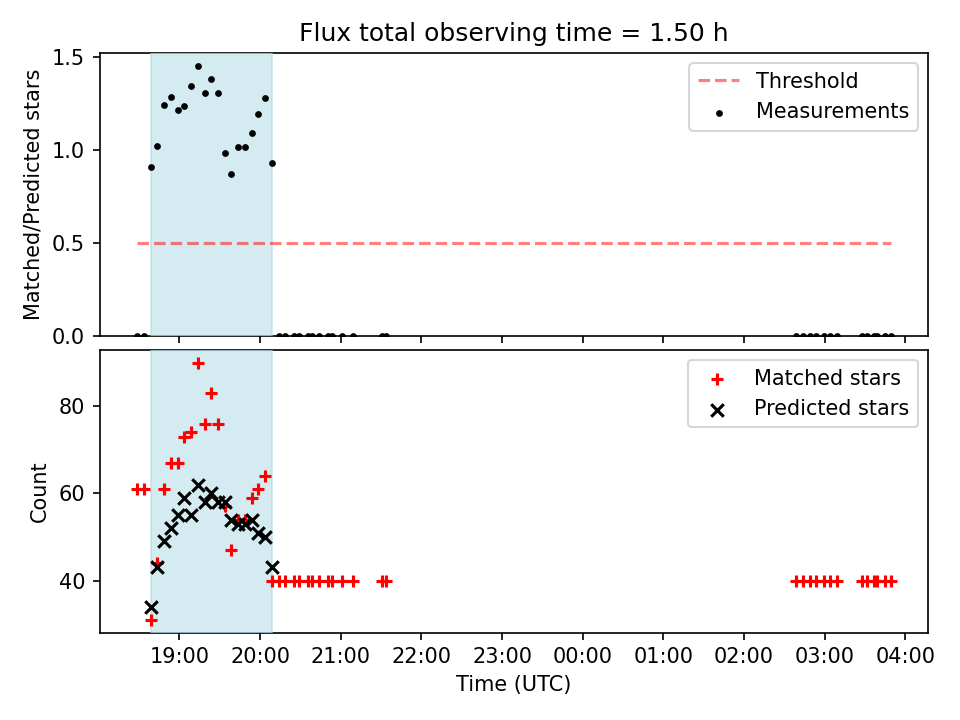 Flux total observing time = 1.50 h

Matched/Predicted stars

1.5
1.0
0.5
0.0

Threshold
Measurements

Count

80
60
40

Matched stars
Predicted stars

19:00 20:00 21:00 22:00 23:00 00:00 01:00 02:00 03:00 04:00

Time (UTC)